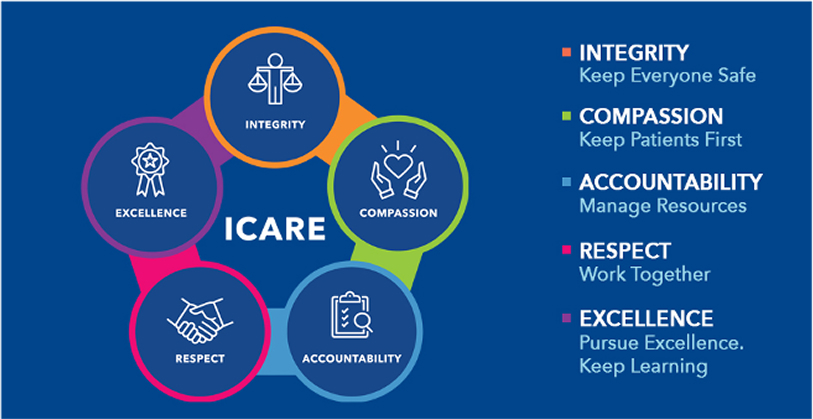 INTEGRITY

COMPASSION

ACCOUNTABILITY

RESPECT

EXCELLENCE

ICARE

INTEGRITY
Keep Everyone Safe

COMPASSION
Keep Patients First

ACCOUNTABILITY
Manage Resources

RESPECT
Work Together

EXCELLENCE
Pursue Excellence. Keep Learning